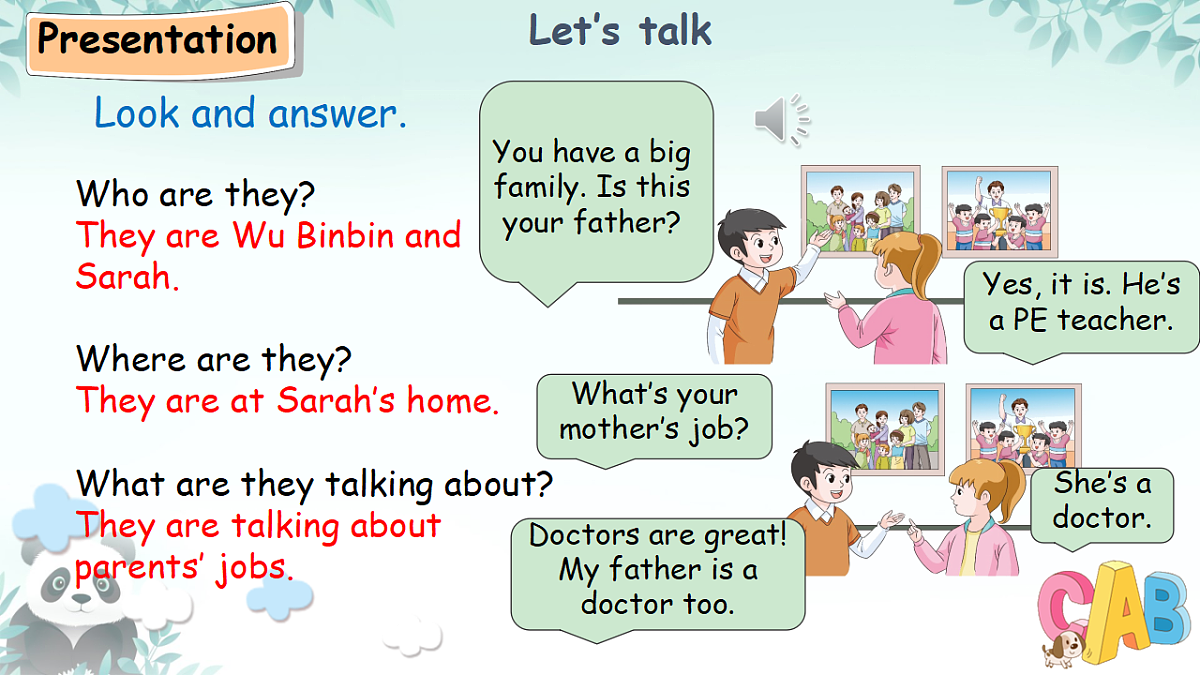 Presentation

Let's talk

Look and answer.

Who are they?
They are Wu Binbin and Sarah.

Where are they?
They are at Sarah's home.

What are they talking about?
They are talking about parents' jobs.

You have a big family. Is this your father?

Yes, it is. He's a PE teacher.

What's your mother's job?

She's a doctor.

Doctors are great! My father is a doctor too.

CAB